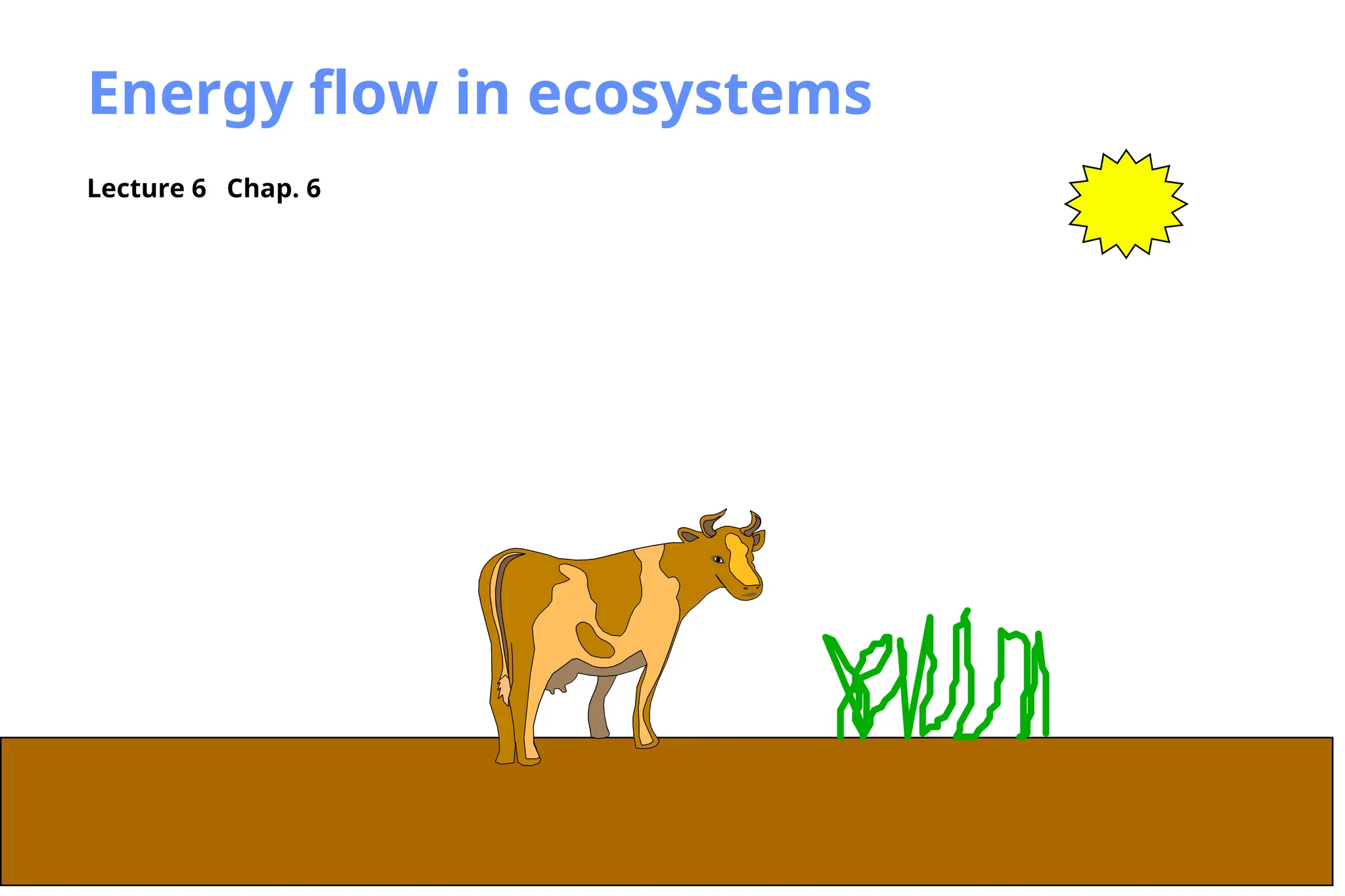 Energy flow in ecosystems

Lecture 6   Chap. 6